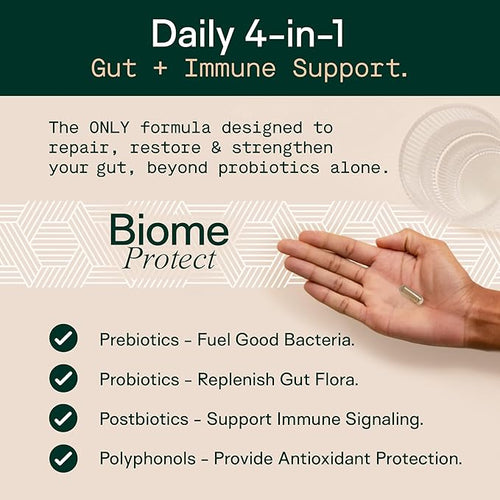 Daily 4-in-1
Gut + Immune Support.

The ONLY formula designed to repair, restore & strengthen your gut, beyond probiotics alone.

Biome
Protect

Prebiotics - Fuel Good Bacteria.

Probiotics - Replenish Gut Flora.

Postbiotics - Support Immune Signaling.

Polyphonols - Provide Antioxidant Protection.